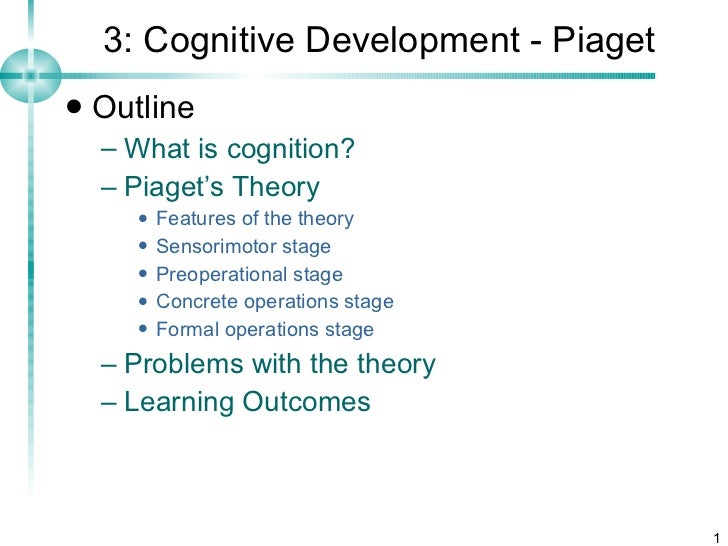 3: Cognitive Development - Piaget

• Outline
– What is cognition?
– Piaget's Theory
• Features of the theory
• Sensorimotor stage
• Preoperational stage
• Concrete operations stage
• Formal operations stage
– Problems with the theory
– Learning Outcomes

1